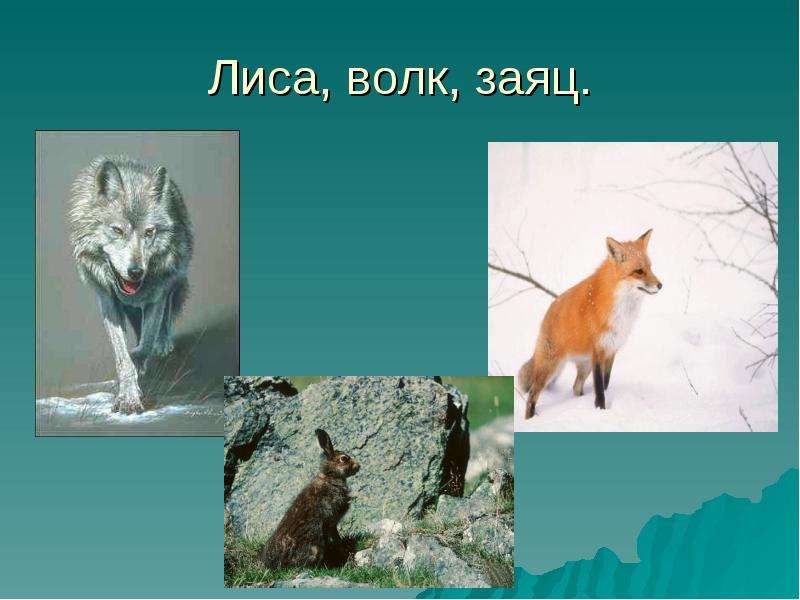 Лиса, волк, заяц.